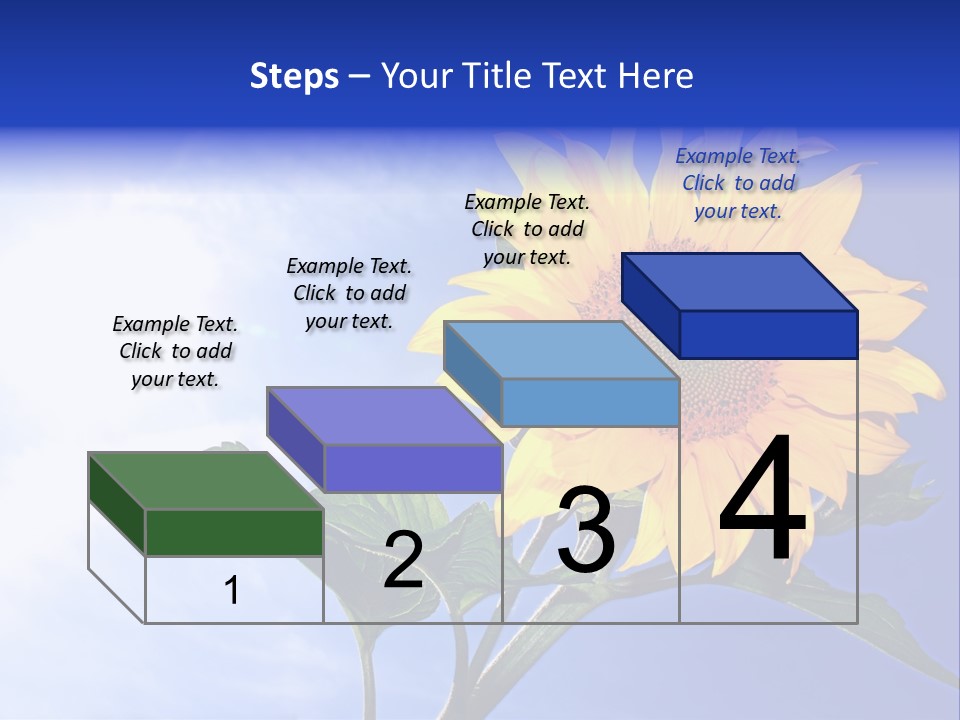 Steps – Your Title Text Here

Example Text. Click to add your text.

Example Text. Click to add your text.

Example Text. Click to add your text.

Example Text. Click to add your text.

1

2

3

4